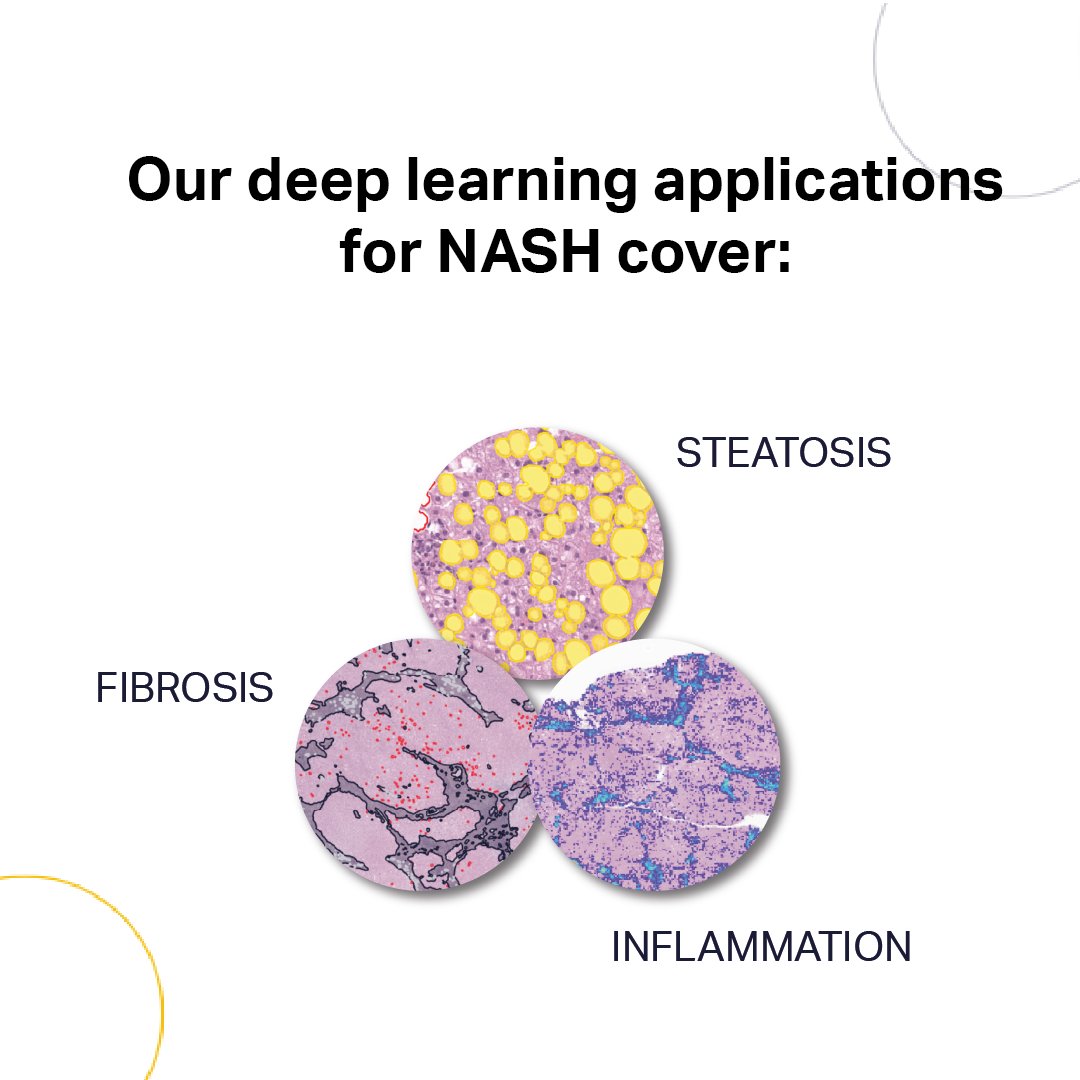 Our deep learning applications for NASH cover:

STEATOSIS

FIBROSIS

INFLAMMATION